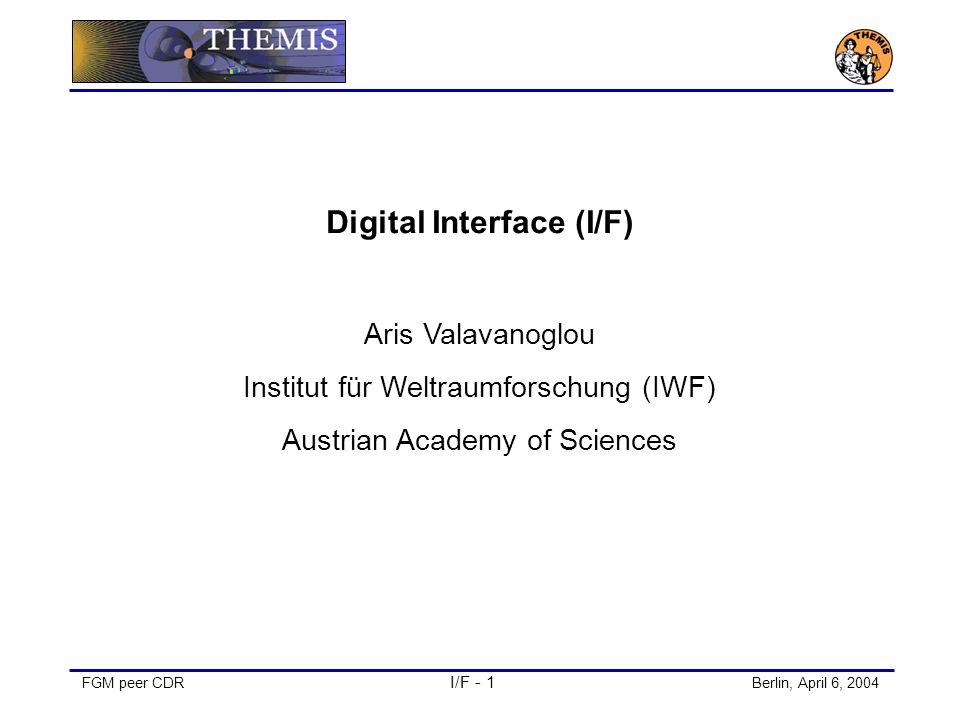 THEMIS

THEMIS

Digital Interface (I/F)

Aris Valavanoglou

Institut für Weltraumforschung (IWF)

Austrian Academy of Sciences

FGM peer CDR

I/F - 1

Berlin, April 6, 2004